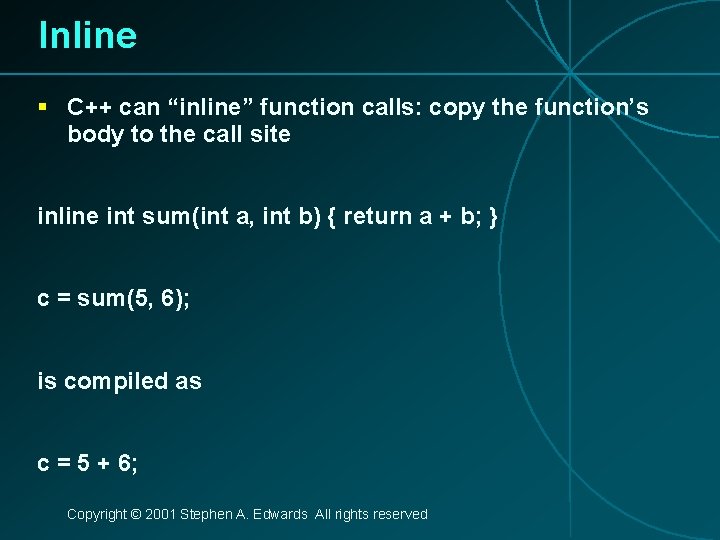 Inline

▪ C++ can “inline” function calls: copy the function’s body to the call site

inline int sum(int a, int b) { return a + b; }

c = sum(5, 6);

is compiled as

c = 5 + 6;

Copyright © 2001 Stephen A. Edwards All rights reserved